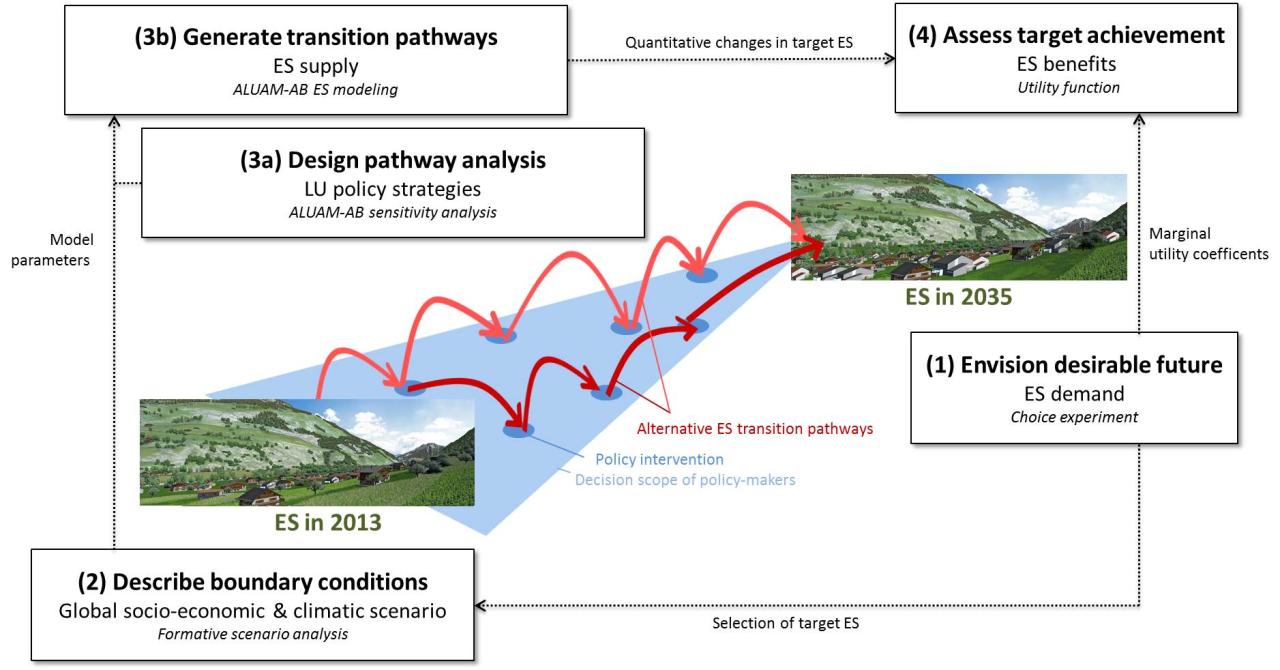 (3b) Generate transition pathways
ES supply
ALUAM-AB ES modeling

Quantitative changes in target ES

(4) Assess target achievement
ES benefits
Utility function

(3a) Design pathway analysis
LU policy strategies
ALUAM-AB sensitivity analysis

Model parameters

Marginal utility coefficents

ES in 2035

(1) Envision desirable future
ES demand
Choice experiment

Alternative ES transition pathways

Policy intervention
Decision scope of policy-makers

ES in 2013

(2) Describe boundary conditions
Global socio-economic & climatic scenario
Formative scenario analysis

Selection of target ES